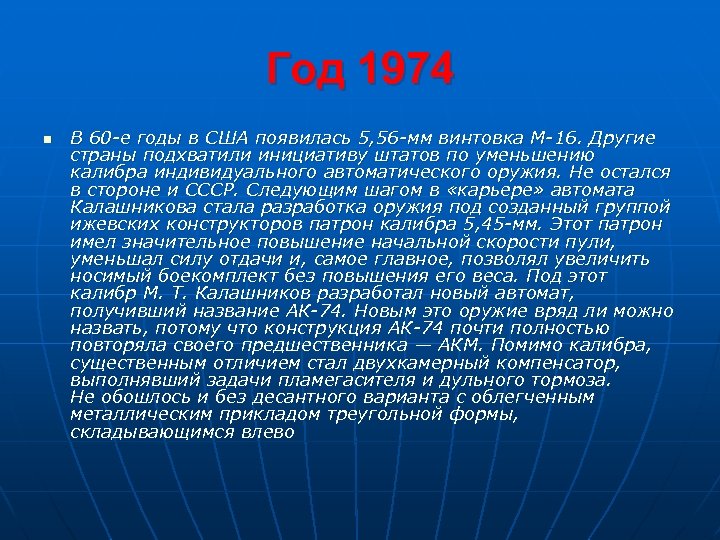 Год 1974

В 60-е годы в США появилась 5,56-мм винтовка М-16. Другие страны подхватили инициативу штатов по уменьшению калибра индивидуального автоматического оружия. Не остался в стороне и СССР. Следующим шагом в «карьере» автомата Калашникова стала разработка оружия под созданный группой ижевских конструкторов патрон калибра 5,45-мм. Этот патрон имел значительное повышение начальной скорости пули, уменьшал силу отдачи и, самое главное, позволял увеличить носимый боекомплект без повышения его веса. Под этот калибр М. Т. Калашников разработал новый автомат, получивший название АК-74. Новым это оружие вряд ли можно назвать, потому что конструкция АК-74 почти полностью повторяла своего предшественника — АКМ. Помимо калибра, существенным отличием стал двухкамерный компенсатор, выполнявший задачи пламегасителя и дульного тормоза.
Не обошлось и без десантного варианта с облегченным металлическим прикладом треугольной формы, складывающимся влево